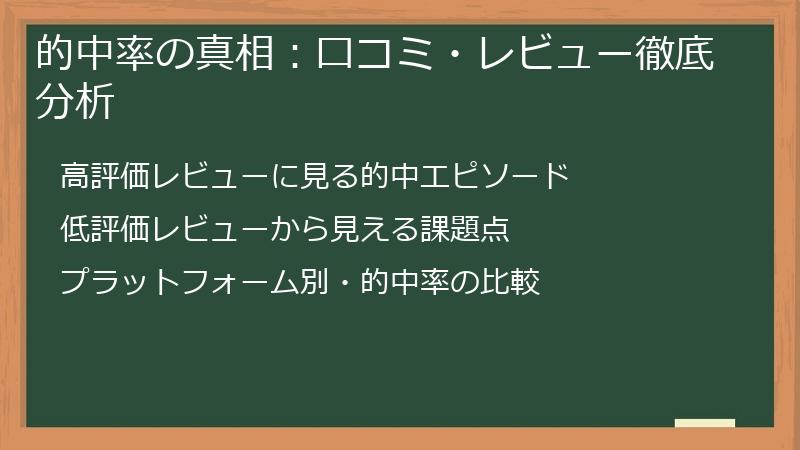 的中率の真相：口コミ・レビュー徹底分析

高評価レビューに見る的中エピソード

低評価レビューから見える課題点

プラットフォーム別・的中率の比較